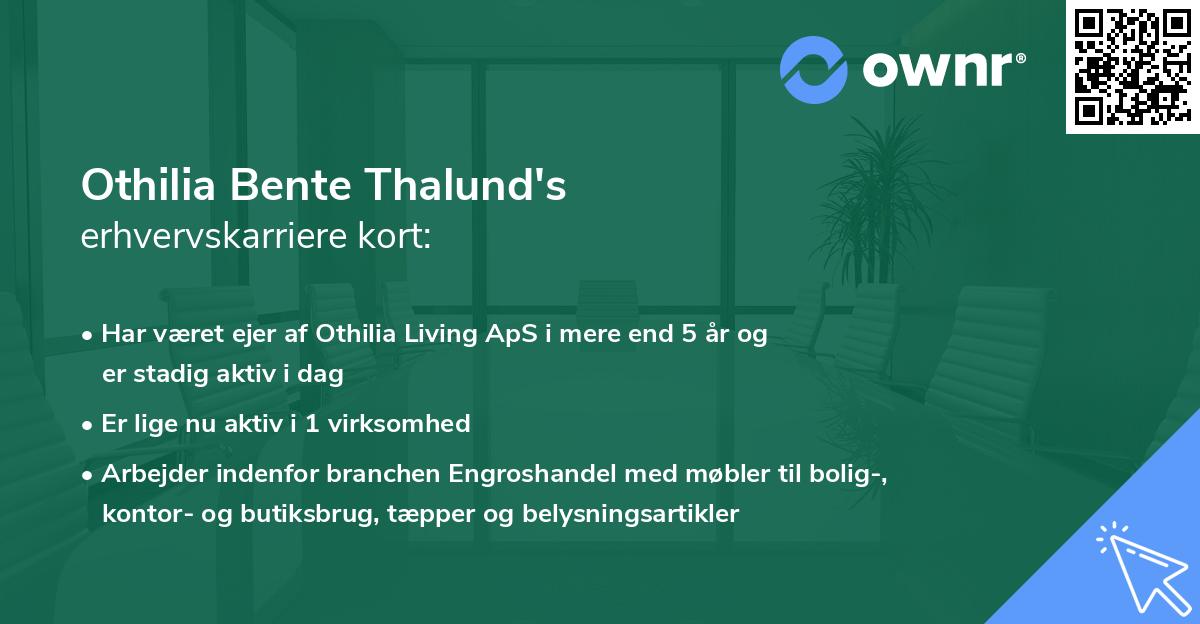 ownr®

Othilia Bente Thalund's
erhvervskarriere kort:

• Har været ejer af Othilia Living ApS i mere end 5 år og er stadig aktiv i dag

• Er lige nu aktiv i 1 virksomhed

• Arbejder indenfor branchen Engroshandel med møbler til bolig-, kontor- og butiksbrug, tæpper og belysningsartikler